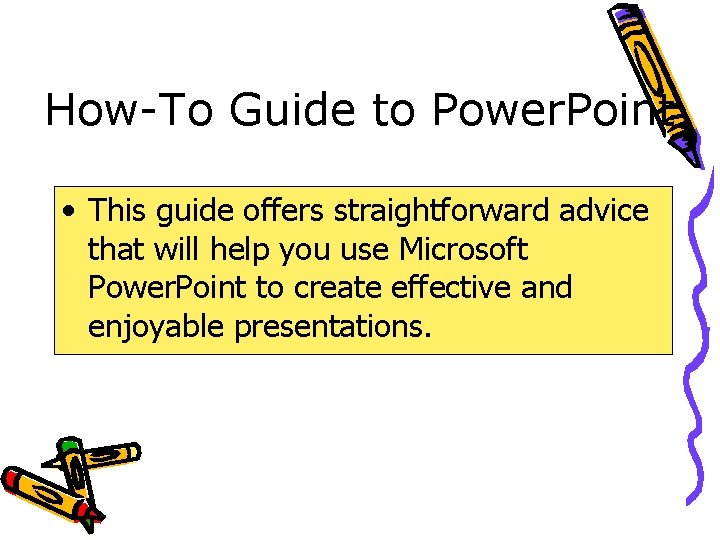 How-To Guide to PowerPoint

• This guide offers straightforward advice that will help you use Microsoft PowerPoint to create effective and enjoyable presentations.